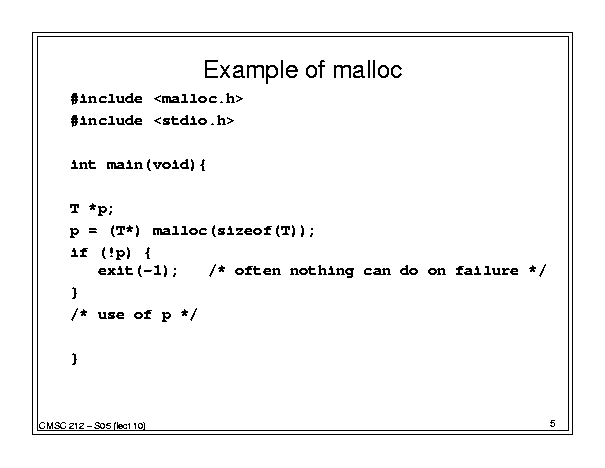 Example of malloc

#include <malloc.h>
#include <stdio.h>

int main(void){

T *p;
p = (T*) malloc(sizeof(T));
if (!p) {
   exit(-1);   /* often nothing can do on failure */
}
/* use of p */

}

CMSC 212 – S05 (lect 10)

5